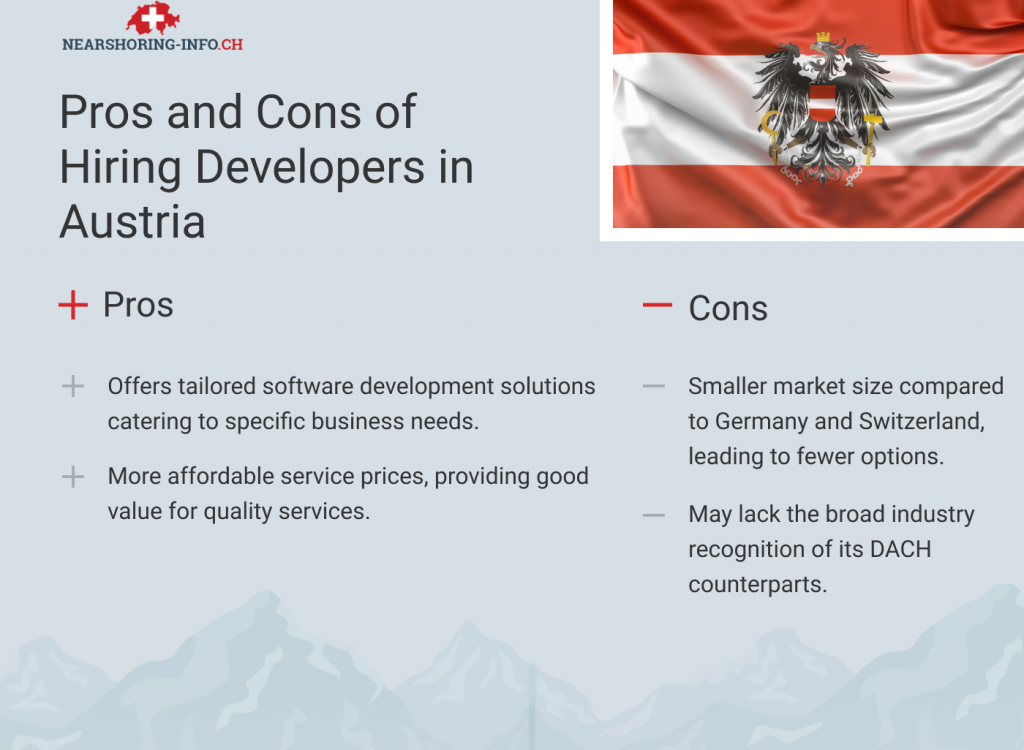 NEARSHORING-INFO.CH

Pros and Cons of Hiring Developers in Austria

+ Pros

+ Offers tailored software development solutions catering to specific business needs.

+ More affordable service prices, providing good value for quality services.

— Cons

— Smaller market size compared to Germany and Switzerland, leading to fewer options.

— May lack the broad industry recognition of its DACH counterparts.